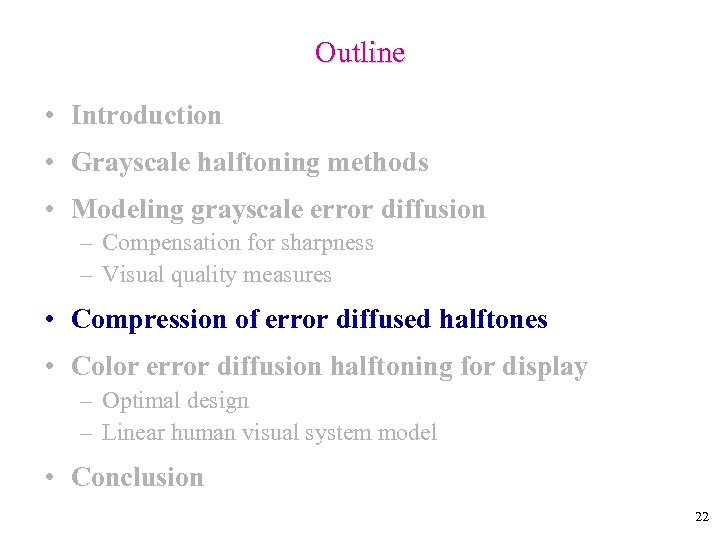 Outline

• Introduction
• Grayscale halftoning methods
• Modeling grayscale error diffusion
  – Compensation for sharpness
  – Visual quality measures
• Compression of error diffused halftones
• Color error diffusion halftoning for display
  – Optimal design
  – Linear human visual system model
• Conclusion

22